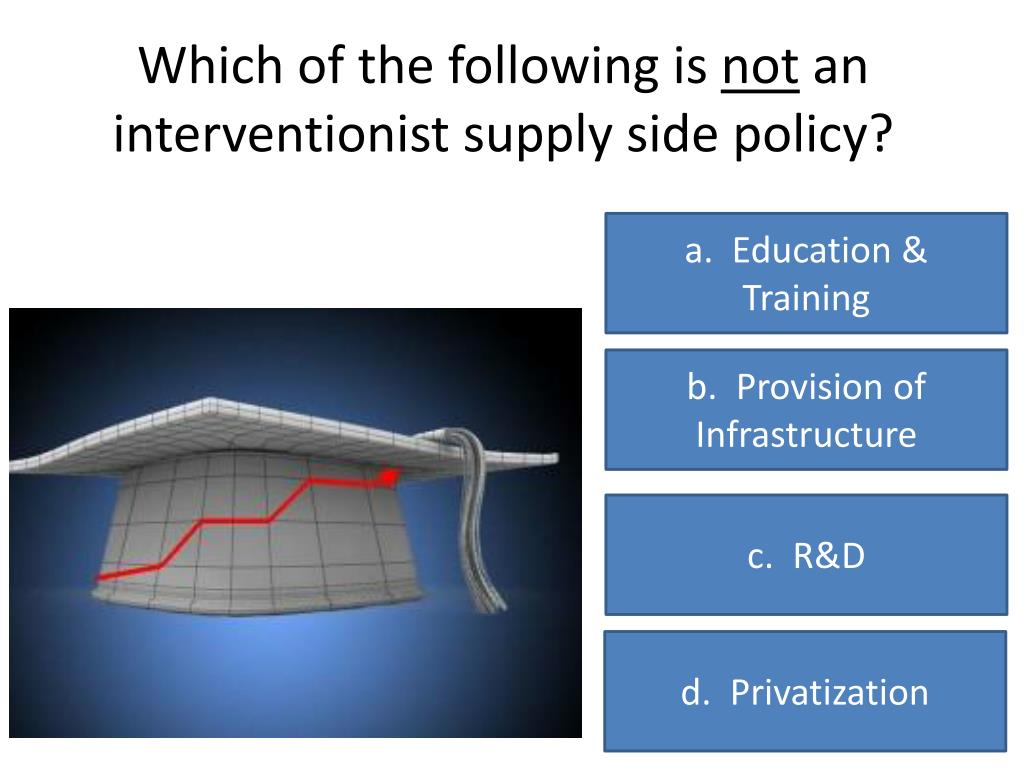 Which of the following is not an interventionist supply side policy?

a. Education & Training

b. Provision of Infrastructure

c. R&D

d. Privatization